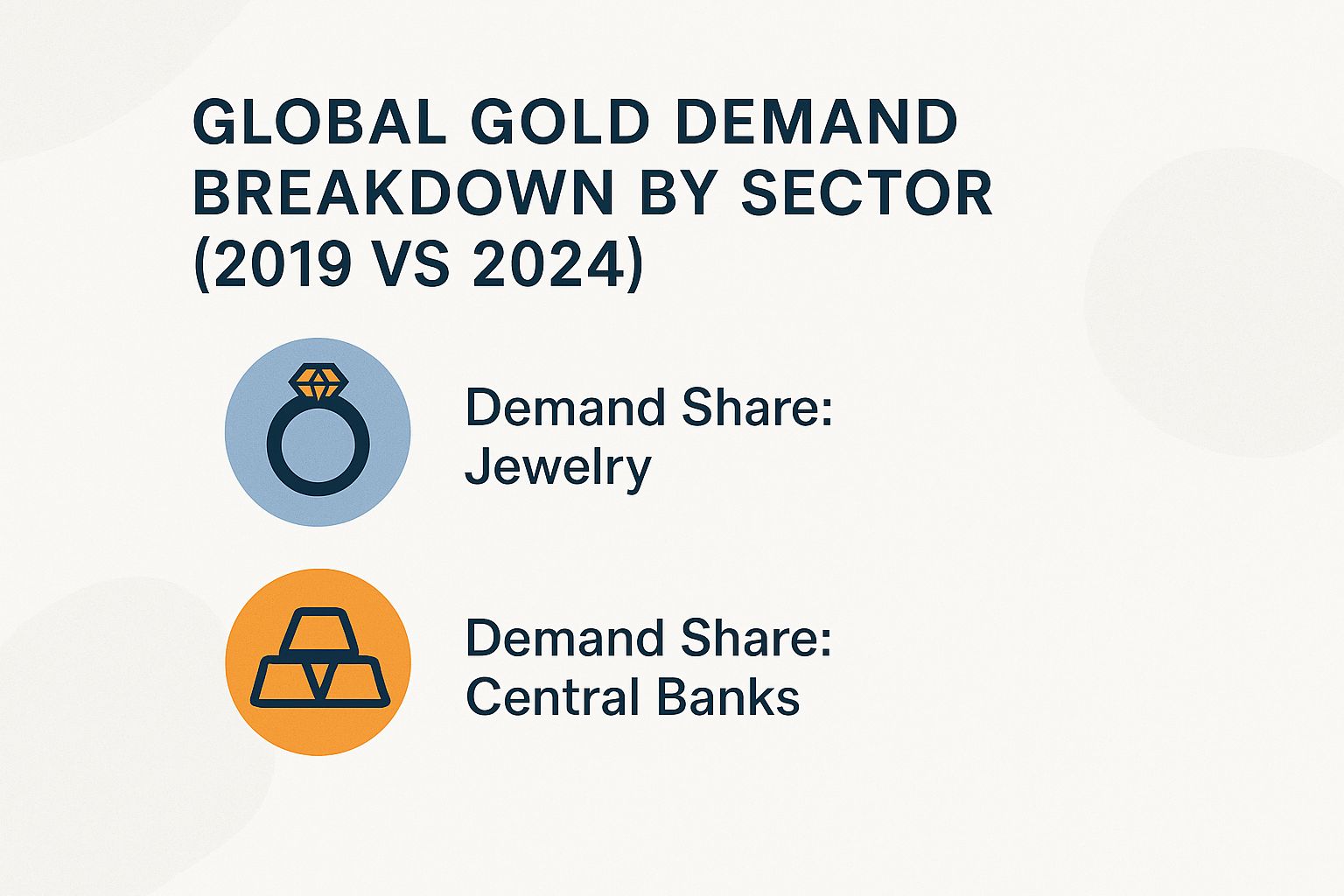 GLOBAL GOLD DEMAND BREAKDOWN BY SECTOR (2019 VS 2024)

Demand Share: Jewelry

Demand Share: Central Banks